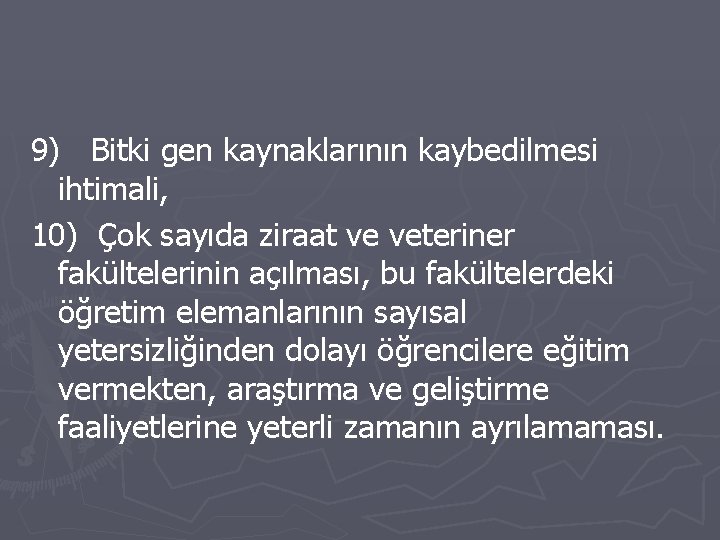 9) Bitki gen kaynaklarının kaybedilmesi ihtimali,

10) Çok sayıda ziraat ve veteriner fakültelerinin açılması, bu fakültelerdeki öğretim elemanlarının sayısal yetersizliğinden dolayı öğrencilere eğitim vermekten, araştırma ve geliştirme faaliyetlerine yeterli zamanın ayrılamaması.